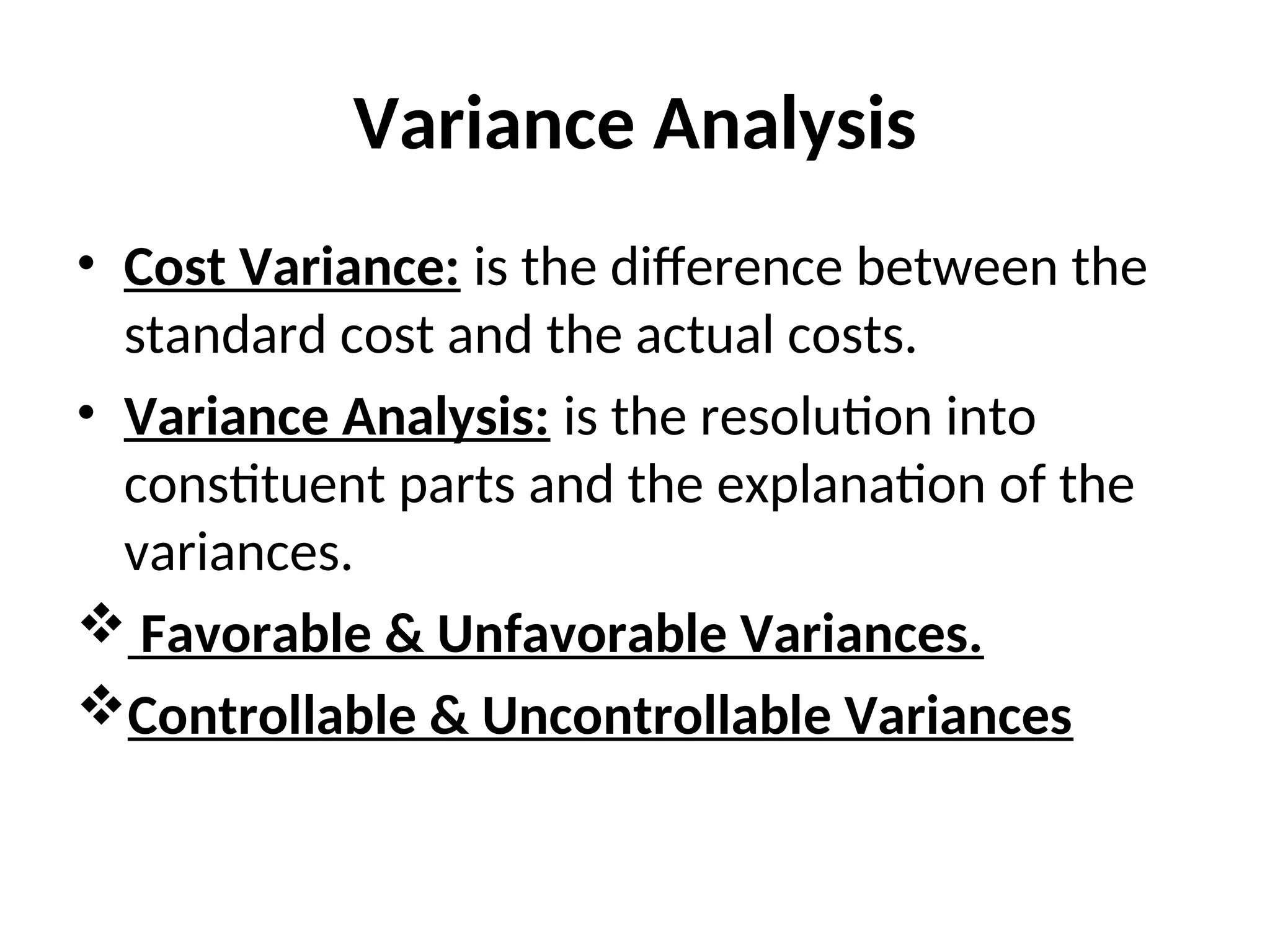 Variance Analysis

• Cost Variance: is the difference between the standard cost and the actual costs.

• Variance Analysis: is the resolution into constituent parts and the explanation of the variances.

❖ Favorable & Unfavorable Variances.

❖ Controllable & Uncontrollable Variances